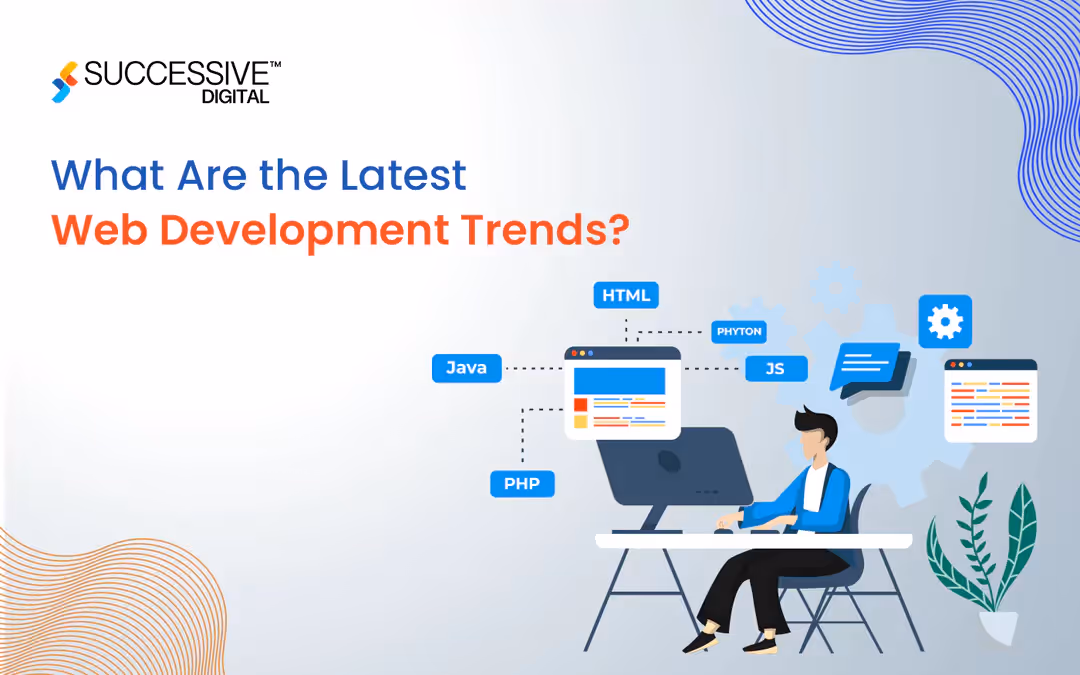 SUCCESSIVE™
DIGITAL

What Are the Latest
Web Development Trends?

HTML
PHYTON
Java
JS
PHP